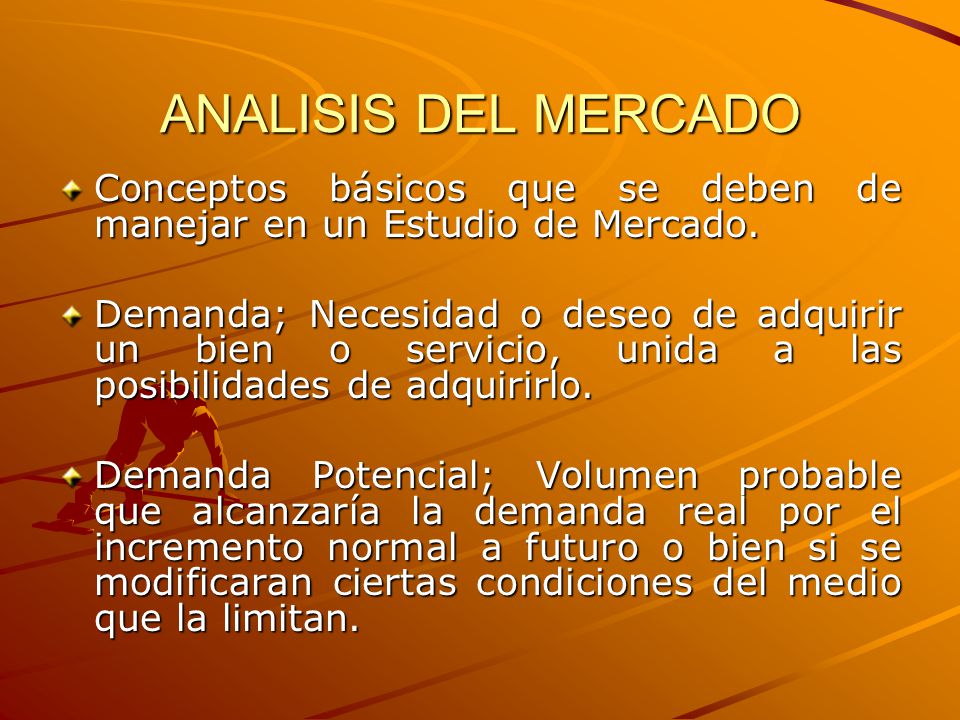 ANALISIS DEL MERCADO

Conceptos básicos que se deben de manejar en un Estudio de Mercado.

Demanda; Necesidad o deseo de adquirir un bien o servicio, unida a las posibilidades de adquirirlo.

Demanda Potencial; Volumen probable que alcanzaría la demanda real por el incremento normal a futuro o bien si se modificaran ciertas condiciones del medio que la limitan.